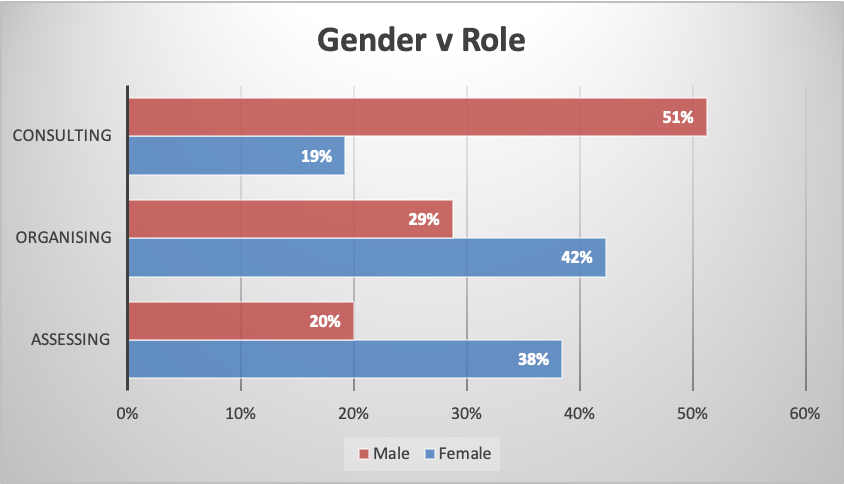 Gender v Role

CONSULTING
51%
19%

ORGANISING
29%
42%

ASSESSING
20%
38%

0% 10% 20% 30% 40% 50% 60%

Male Female